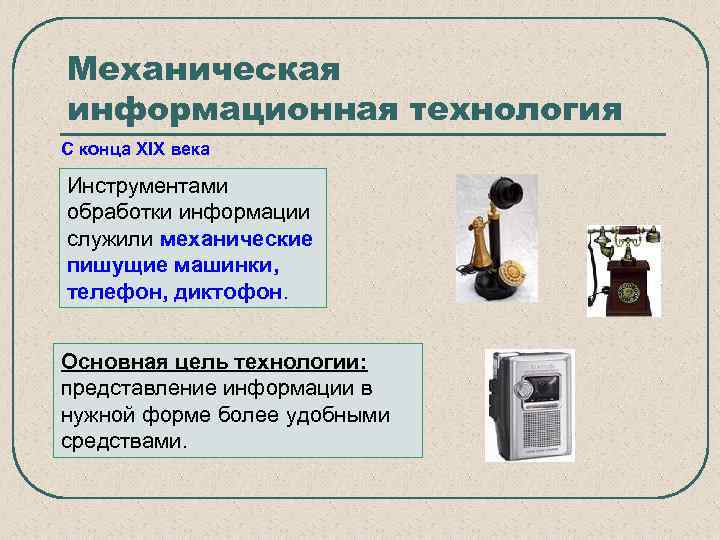 Механическая информационная технология

С конца XIX века

Инструментами обработки информации служили механические пишущие машинки, телефон, диктофон.

Основная цель технологии: представление информации в нужной форме более удобными средствами.